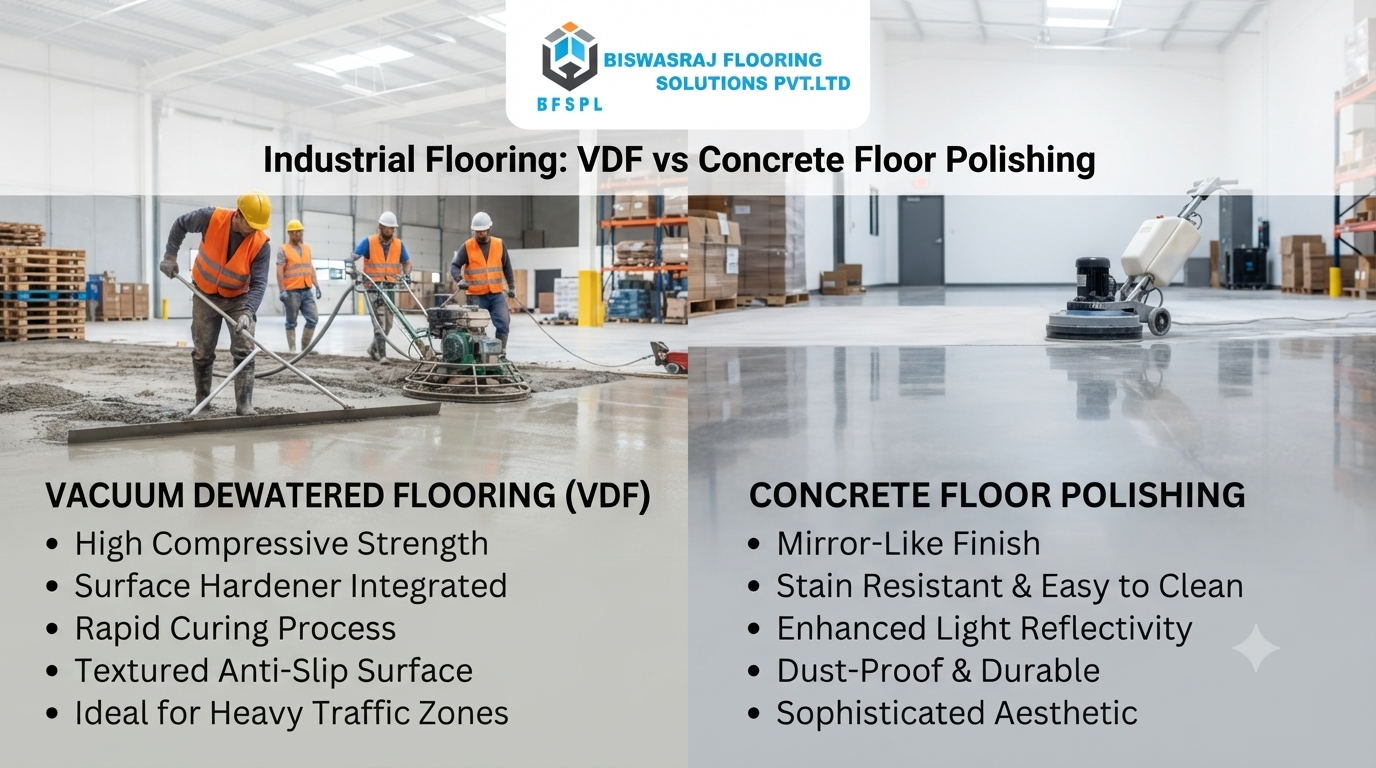 BFSPL
BISWASRAJ FLOORING
SOLUTIONS PVT.LTD

Industrial Flooring: VDF vs Concrete Floor Polishing

VACUUM DEWATERED FLOORING (VDF)
• High Compressive Strength
• Surface Hardener Integrated
• Rapid Curing Process
• Textured Anti-Slip Surface
• Ideal for Heavy Traffic Zones

CONCRETE FLOOR POLISHING
• Mirror-Like Finish
• Stain Resistant & Easy to Clean
• Enhanced Light Reflectivity
• Dust-Proof & Durable
• Sophisticated Aesthetic